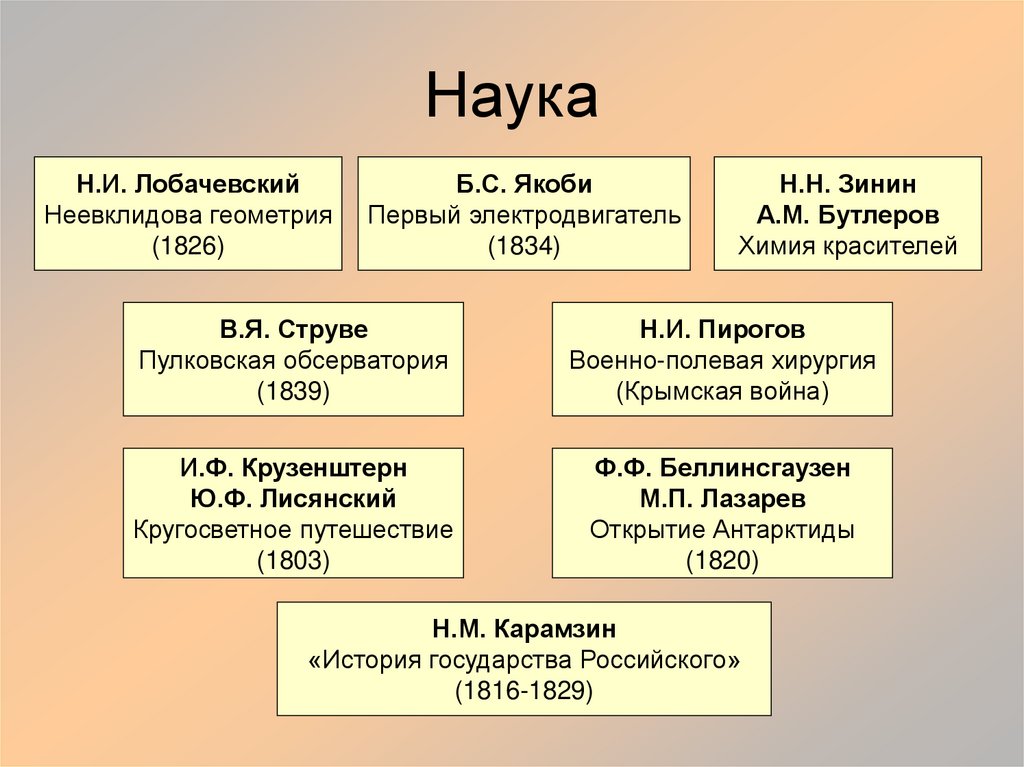 Наука

Н.И. Лобачевский
Неевклидова геометрия
(1826)

Б.С. Якоби
Первый электродвигатель
(1834)

Н.Н. Зинин
А.М. Бутлеров
Химия красителей

В.Я. Струве
Пулковская обсерватория
(1839)

Н.И. Пирогов
Военно-полевая хирургия
(Крымская война)

И.Ф. Крузенштерн
Ю.Ф. Лисянский
Кругосветное путешествие
(1803)

Ф.Ф. Беллинсгаузен
М.П. Лазарев
Открытие Антарктиды
(1820)

Н.М. Карамзин
«История государства Российского»
(1816-1829)